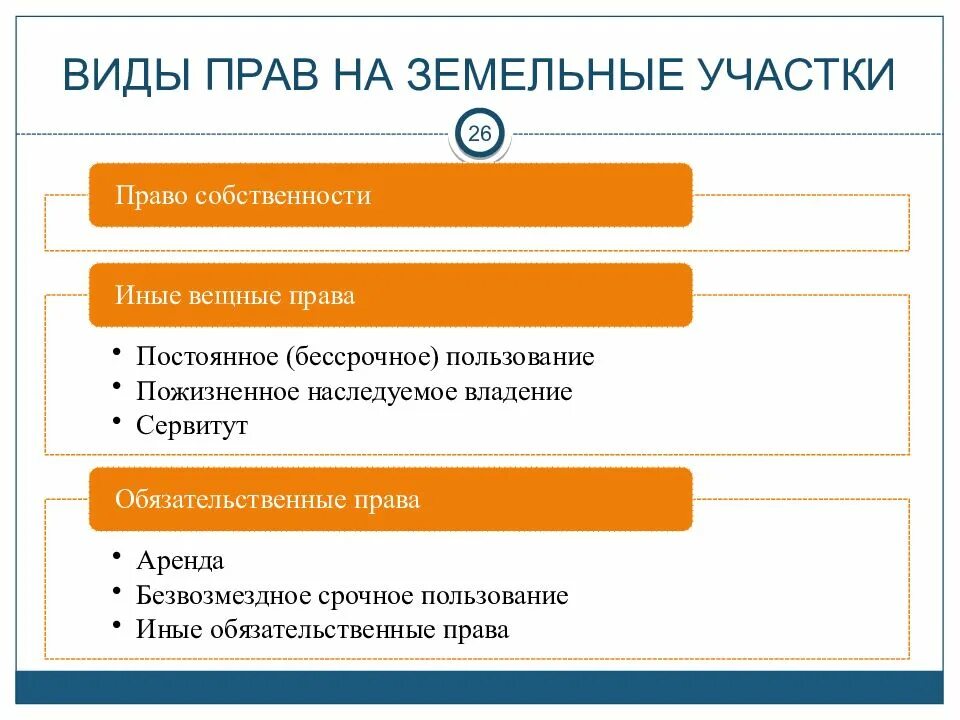 ВИДЫ ПРАВ НА ЗЕМЕЛЬНЫЕ УЧАСТКИ

26

Право собственности

Иные вещные права

• Постоянное (бессрочное) пользование
• Пожизненное наследуемое владение
• Сервитут

Обязательственные права

• Аренда
• Безвозмездное срочное пользование
• Иные обязательственные права